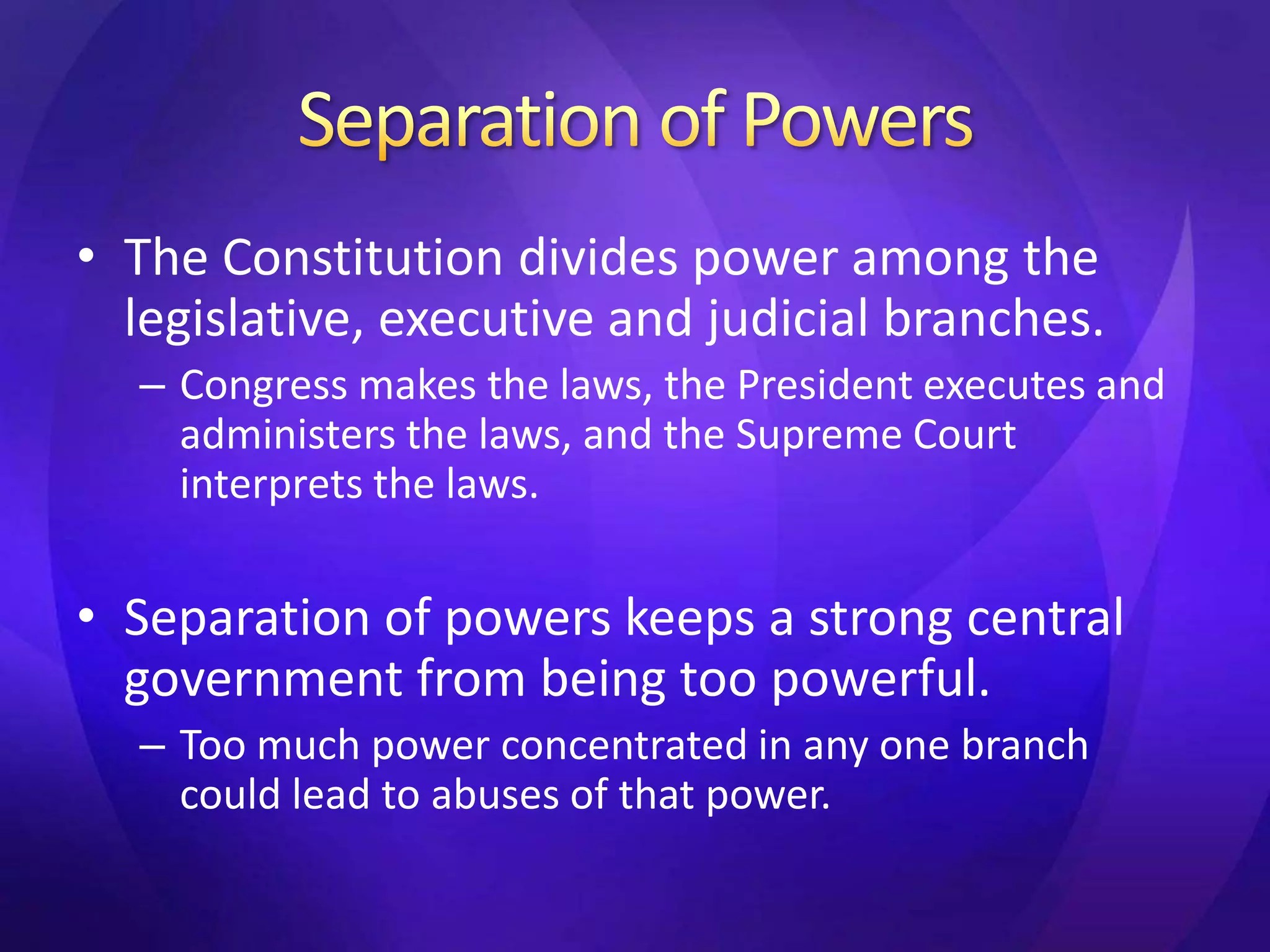 Separation of Powers

• The Constitution divides power among the legislative, executive and judicial branches.
– Congress makes the laws, the President executes and administers the laws, and the Supreme Court interprets the laws.

• Separation of powers keeps a strong central government from being too powerful.
– Too much power concentrated in any one branch could lead to abuses of that power.